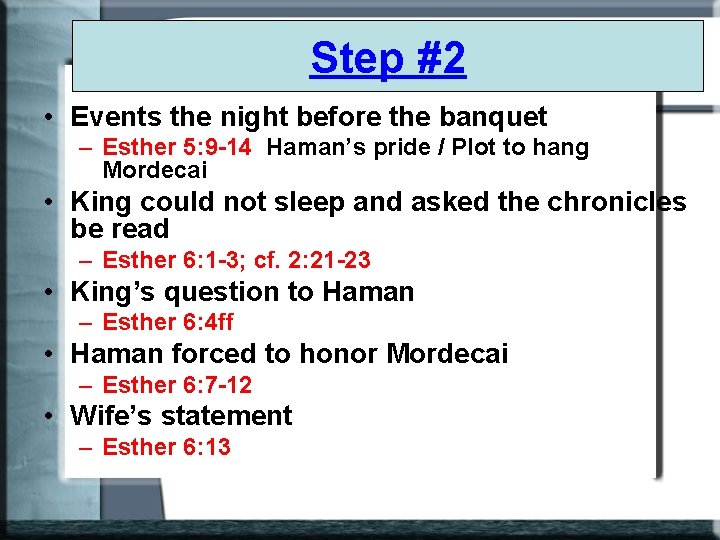 Step #2

• Events the night before the banquet
– Esther 5:9-14 Haman’s pride / Plot to hang Mordecai

• King could not sleep and asked the chronicles be read
– Esther 6:1-3; cf. 2:21-23

• King’s question to Haman
– Esther 6:4ff

• Haman forced to honor Mordecai
– Esther 6:7-12

• Wife’s statement
– Esther 6:13